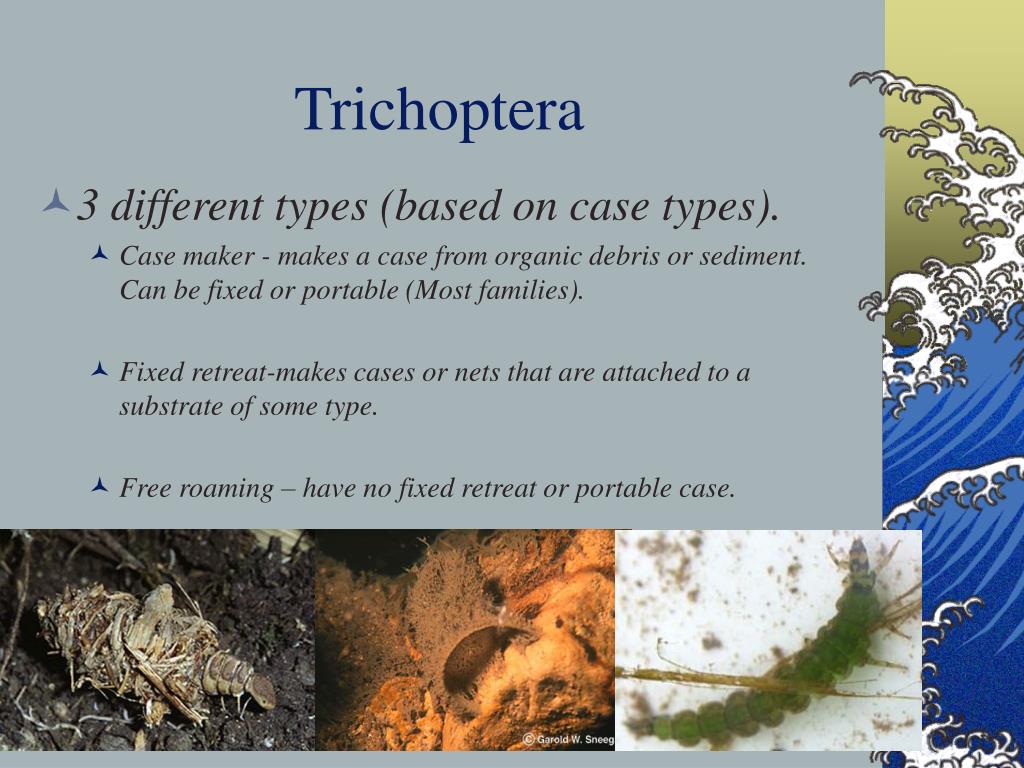 Trichoptera

3 different types (based on case types).

Case maker - makes a case from organic debris or sediment. Can be fixed or portable (Most families).

Fixed retreat-makes cases or nets that are attached to a substrate of some type.

Free roaming – have no fixed retreat or portable case.

© Garold W. Sneeg